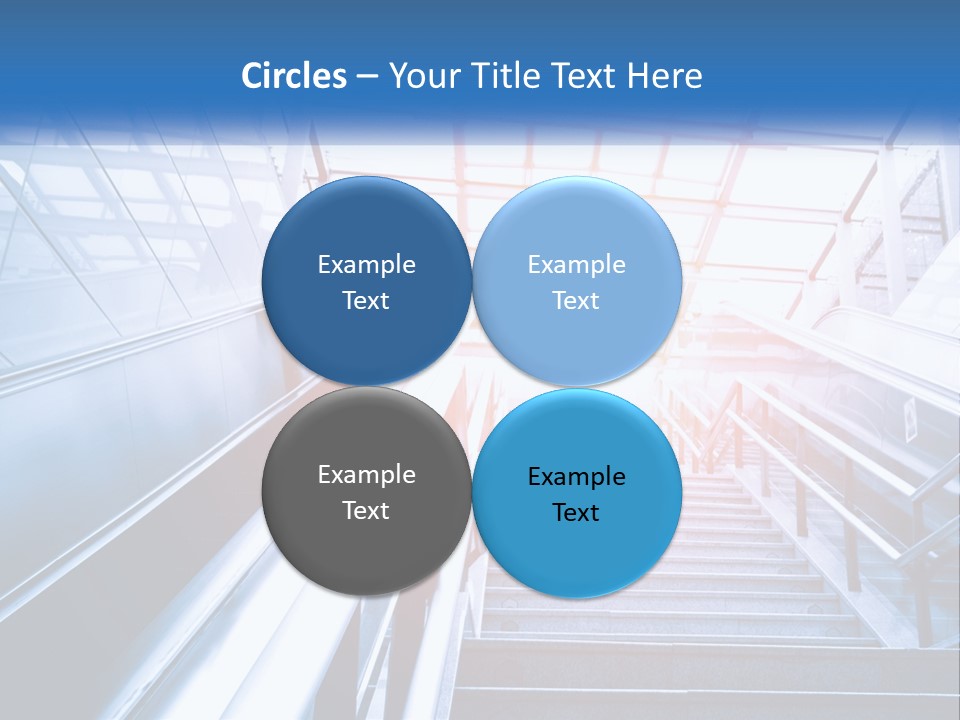 Circles – Your Title Text Here

Example Text

Example Text

Example Text

Example Text